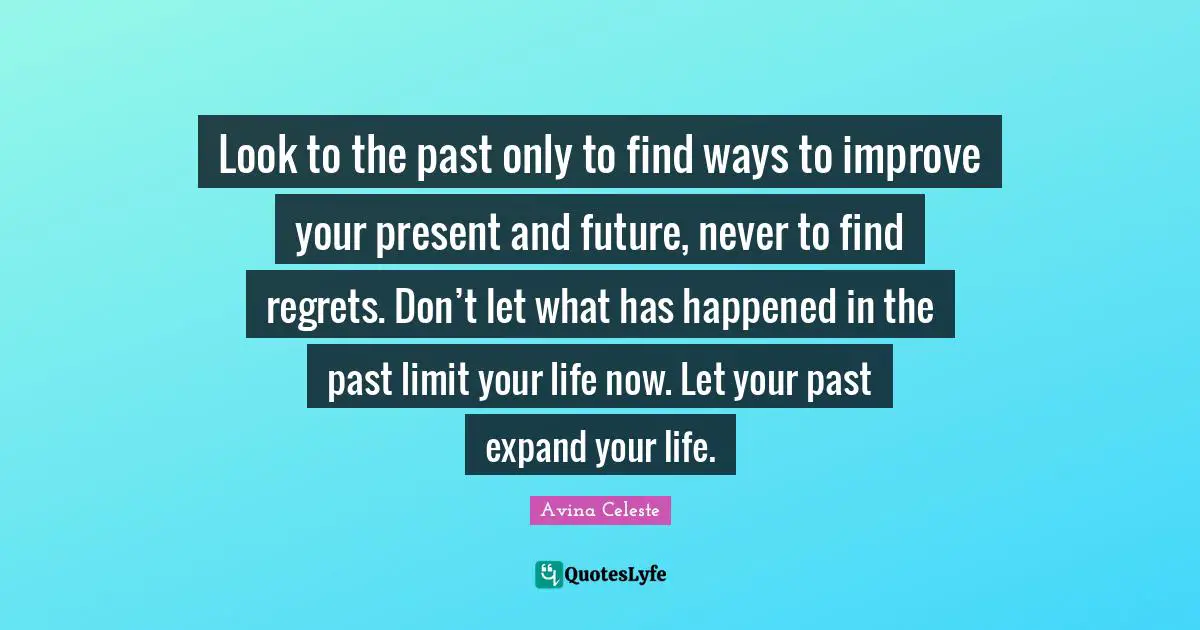 Look to the past only to find ways to improve your present and future, never to find regrets. Don’t let what has happened in the past limit your life now. Let your past expand your life.

Avina Celeste

QuotesLyfe